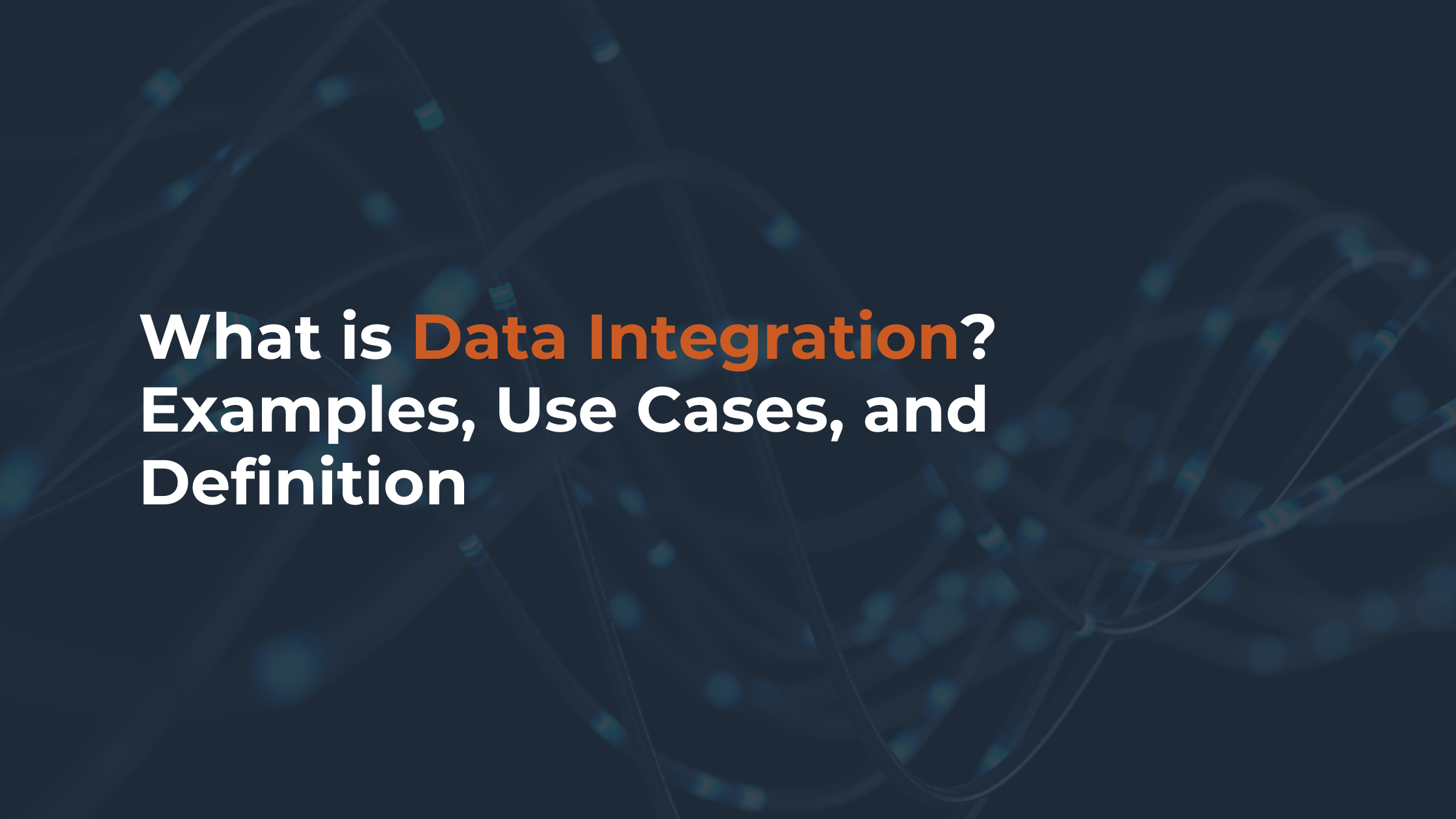 What is Data Integration? Examples, Use Cases, and Definition